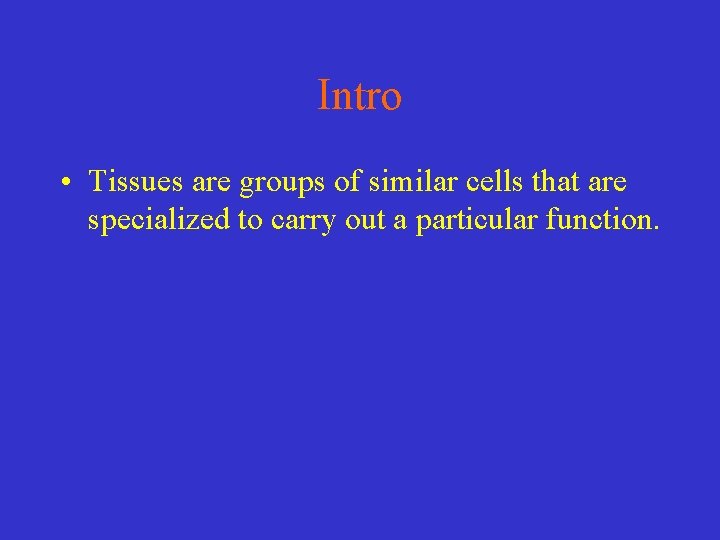 Intro

• Tissues are groups of similar cells that are specialized to carry out a particular function.